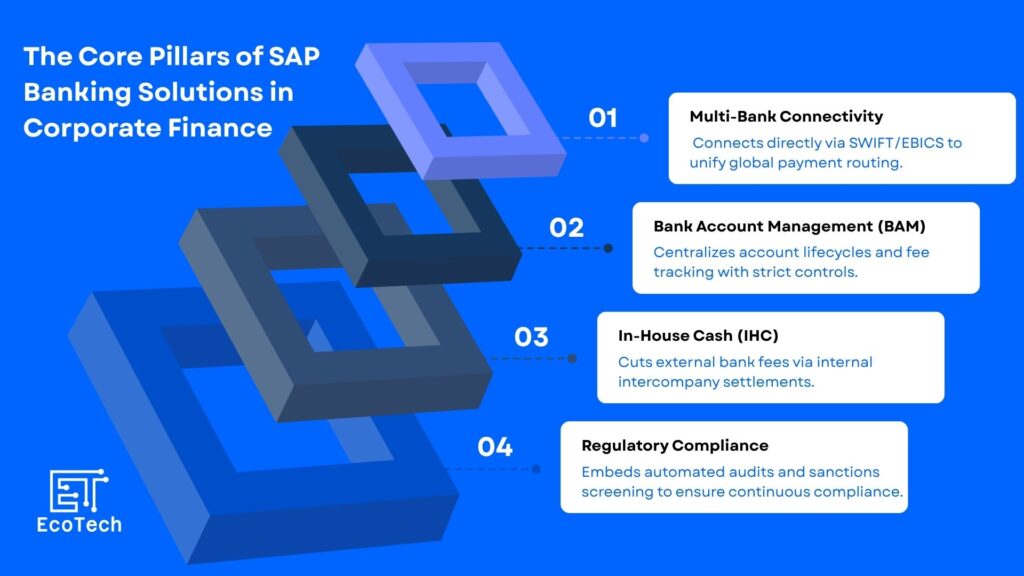 The Core Pillars of SAP Banking Solutions in Corporate Finance

01

Multi-Bank Connectivity

Connects directly via SWIFT/EBICS to unify global payment routing.

02

Bank Account Management (BAM)

Centralizes account lifecycles and fee tracking with strict controls.

03

In-House Cash (IHC)

Cuts external bank fees via internal intercompany settlements.

04

Regulatory Compliance

Embeds automated audits and sanctions screening to ensure continuous compliance.

ET

EcoTech